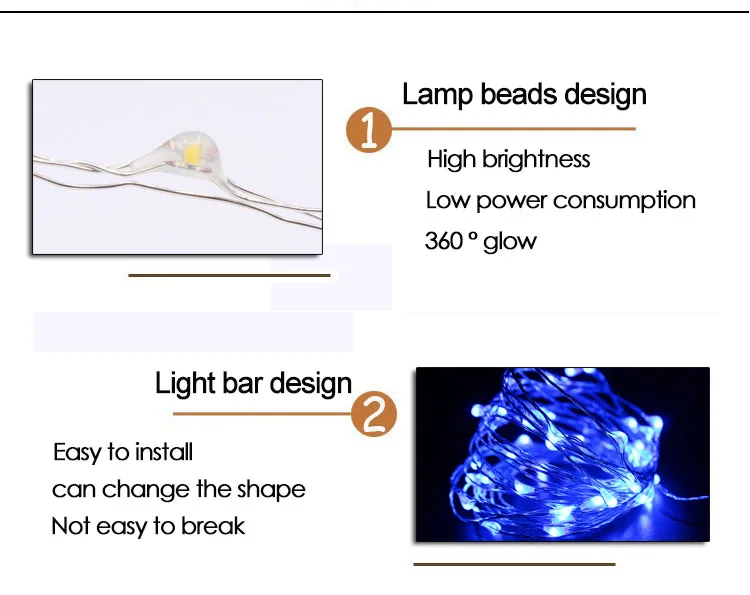 Lamp beads design

1

High brightness

Low power consumption

360 ° glow

Light bar design

2

Easy to install

can change the shape

Not easy to break